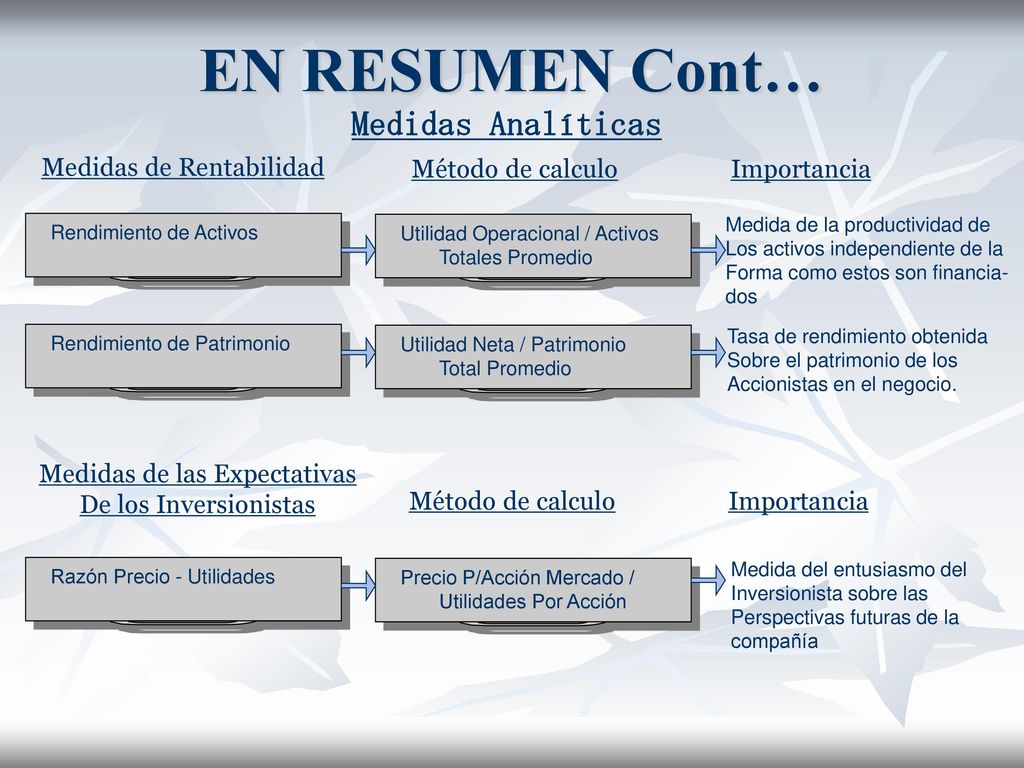 EN RESUMEN Cont…

Medidas Analíticas

Medidas de Rentabilidad

Método de calculo

Importancia

Rendimiento de Activos

Utilidad Operacional / Activos Totales Promedio

Medida de la productividad de Los activos independiente de la Forma como estos son financiados

Rendimiento de Patrimonio

Utilidad Neta / Patrimonio Total Promedio

Tasa de rendimiento obtenida Sobre el patrimonio de los Accionistas en el negocio.

Medidas de las Expectativas De los Inversionistas

Método de calculo

Importancia

Razón Precio - Utilidades

Precio P/Acción Mercado / Utilidades Por Acción

Medida del entusiasmo del Inversionista sobre las Perspectivas futuras de la compañía